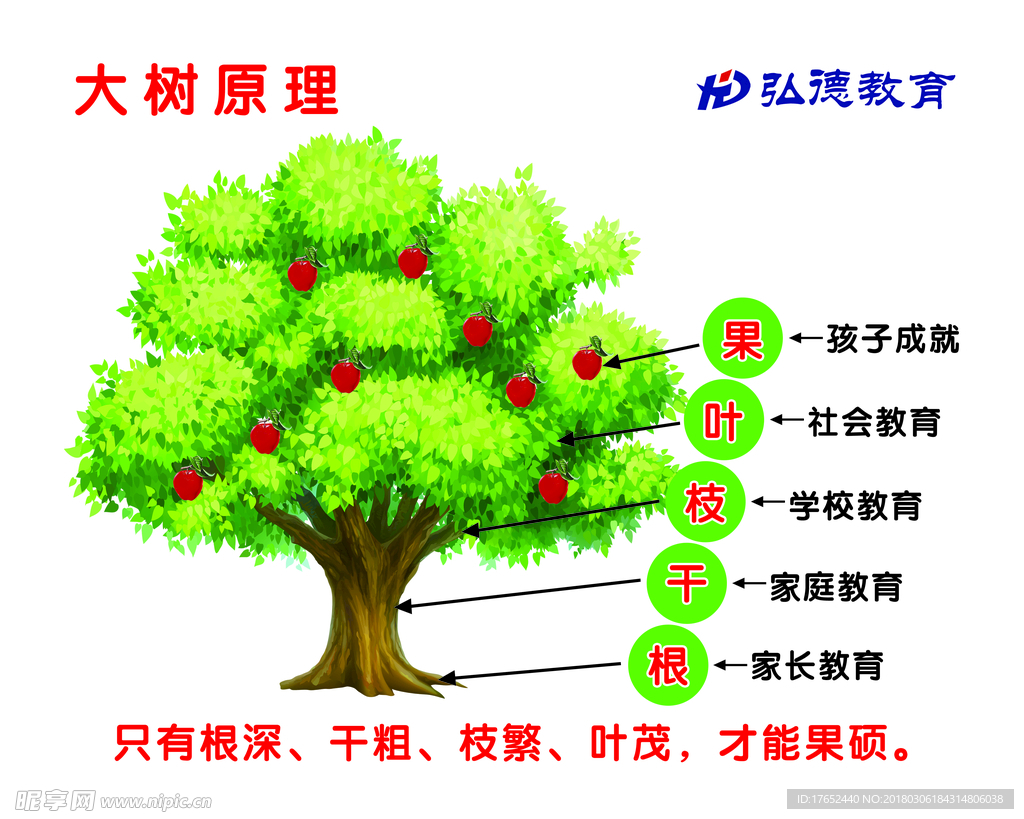 大树原理

HD 弘德教育

果 ←孩子成就

叶 ←社会教育

枝 ←学校教育

干 ←家庭教育

根 ←家长教育

只有根深、干粗、枝繁、叶茂，才能果硕。

昵享网 www.nipic.cn

ID:17652440 NO:20180306184314806038